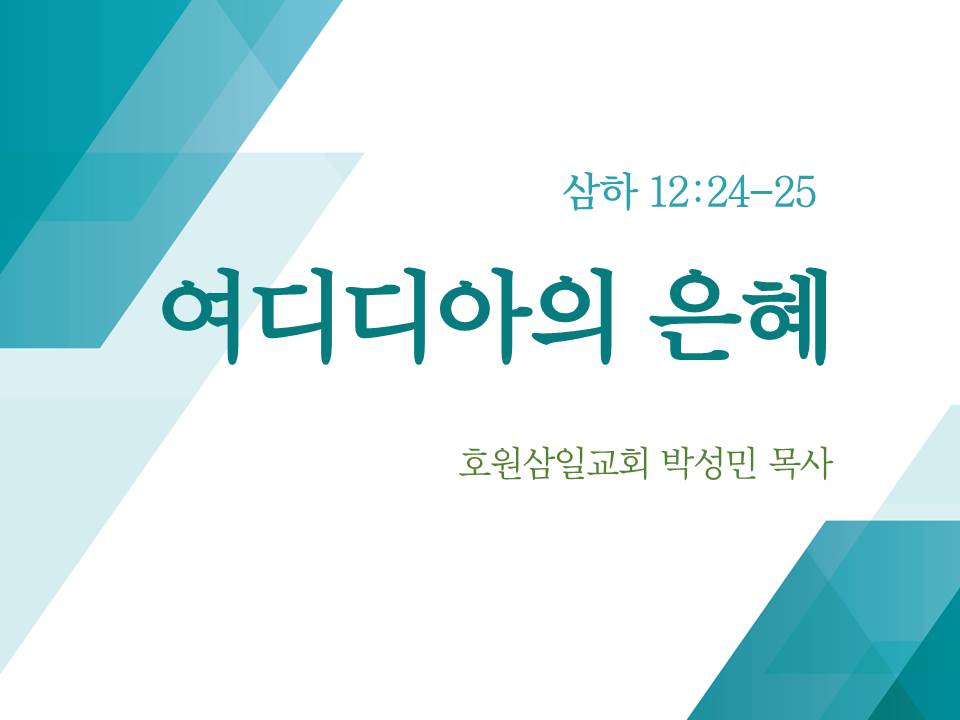 삼하 12:24-25

여디디아의 은혜

호원삼일교회 박성민 목사